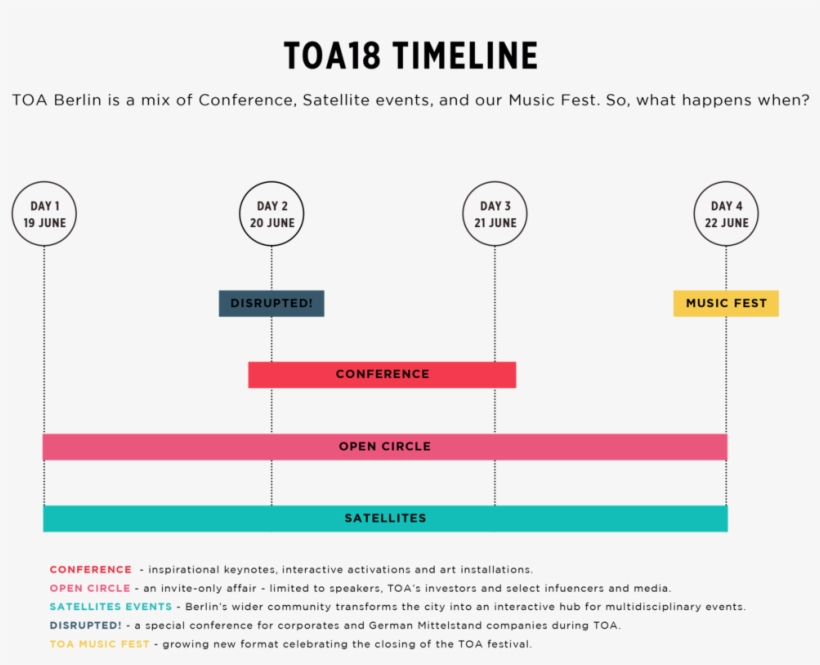 TOA18 TIMELINE

TOA Berlin is a mix of Conference, Satellite events, and our Music Fest. So, what happens when?

DAY 1
19 JUNE

DAY 2
20 JUNE

DAY 3
21 JUNE

DAY 4
22 JUNE

DISRUPTED!

MUSIC FEST

CONFERENCE

OPEN CIRCLE

SATELLITES

CONFERENCE - inspirational keynotes, interactive activations and art installations.
OPEN CIRCLE - an invite-only affair - limited to speakers, TOA's investors and select infuencers and media.
SATELLITES EVENTS - Berlin's wider community transforms the city into an interactive hub for multidisciplinary events.
DISRUPTED! - a special conference for corporates and German Mittelstand companies during TOA.
TOA MUSIC FEST - growing new format celebrating the closing of the TOA festival.